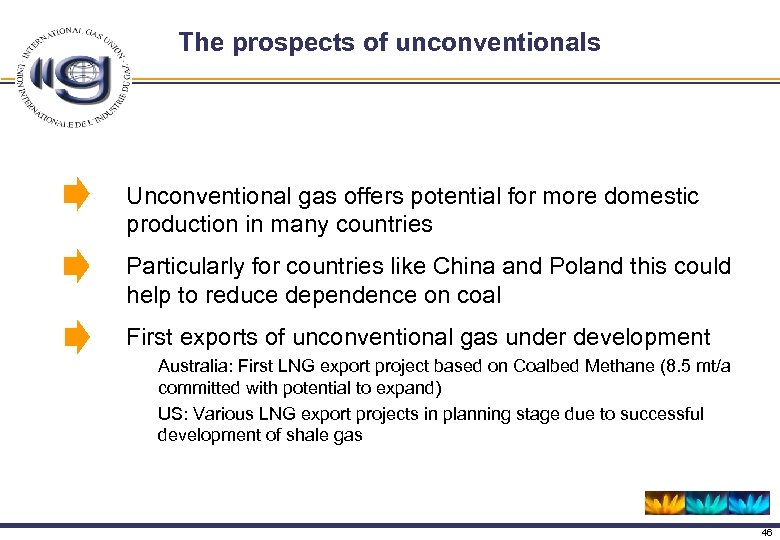 INTERNATIONAL GAS UNION
UNION INTERNATIONALE DE L'INDUSTRIE DU GAZ

The prospects of unconventionals

Unconventional gas offers potential for more domestic production in many countries

Particularly for countries like China and Poland this could help to reduce dependence on coal

First exports of unconventional gas under development

Australia: First LNG export project based on Coalbed Methane (8.5 mt/a committed with potential to expand)

US: Various LNG export projects in planning stage due to successful development of shale gas

46